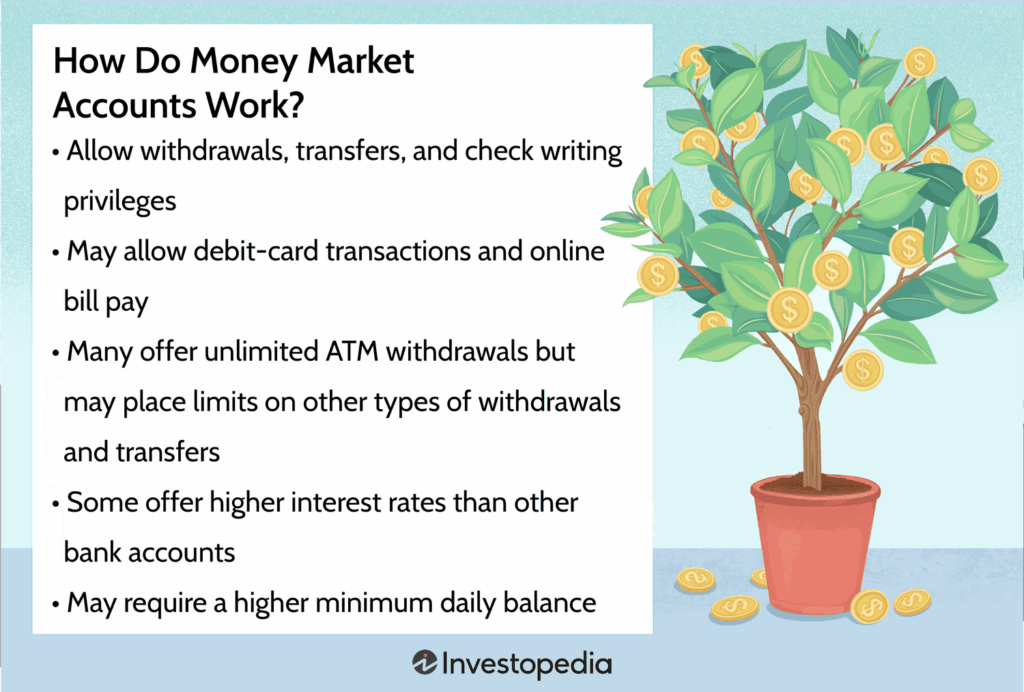 How Do Money Market Accounts Work?

• Allow withdrawals, transfers, and check writing privileges

• May allow debit-card transactions and online bill pay

• Many offer unlimited ATM withdrawals but may place limits on other types of withdrawals and transfers

• Some offer higher interest rates than other bank accounts

• May require a higher minimum daily balance

Investopedia